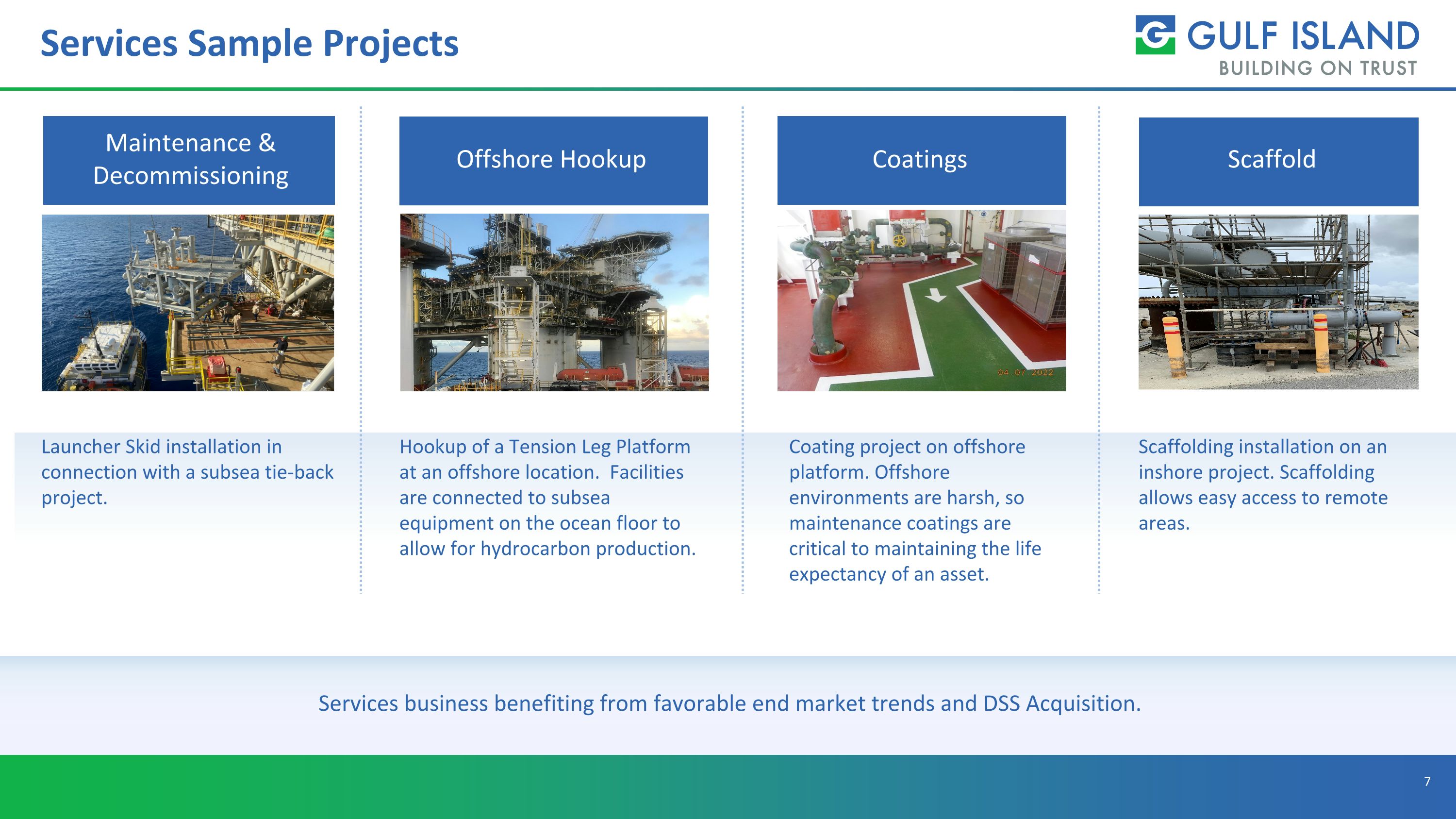 Services Sample Projects

GULF ISLAND
BUILDING ON TRUST

Maintenance & Decommissioning

Launcher Skid installation in connection with a subsea tie-back project.

Offshore Hookup

Hookup of a Tension Leg Platform at an offshore location. Facilities are connected to subsea equipment on the ocean floor to allow for hydrocarbon production.

Coatings

04 07 2022

Coating project on offshore platform. Offshore environments are harsh, so maintenance coatings are critical to maintaining the life expectancy of an asset.

Scaffold

Scaffolding installation on an inshore project. Scaffolding allows easy access to remote areas.

Services business benefiting from favorable end market trends and DSS Acquisition.

7